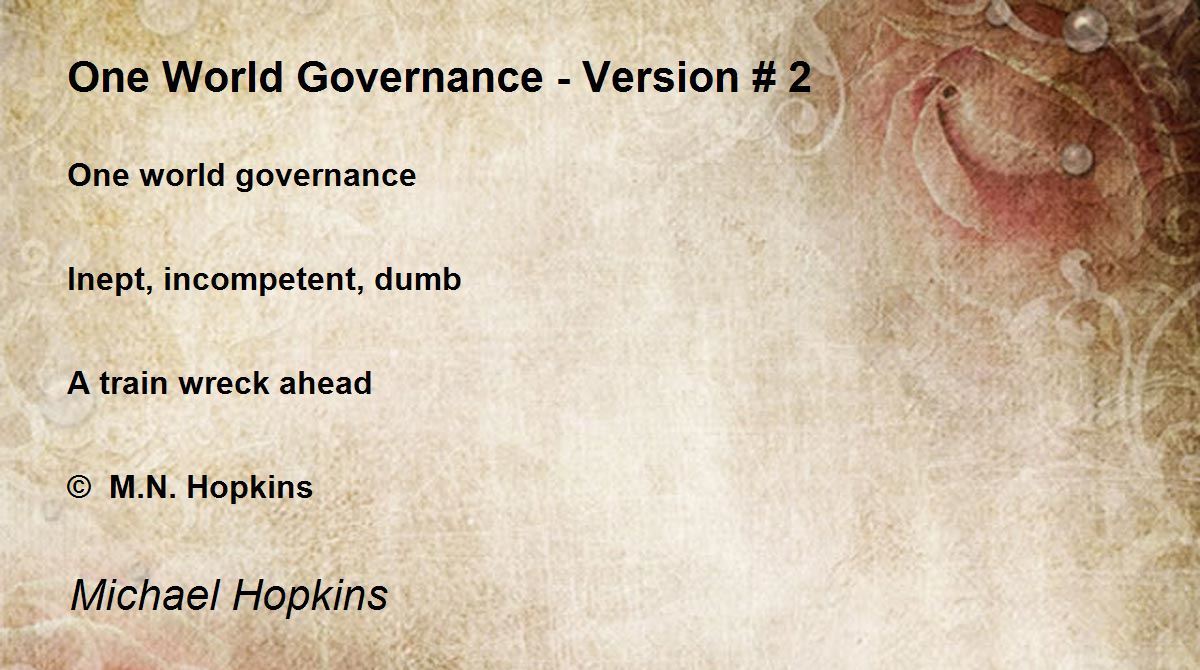 One World Governance - Version # 2

One world governance

Inept, incompetent, dumb

A train wreck ahead

© M.N. Hopkins

Michael Hopkins